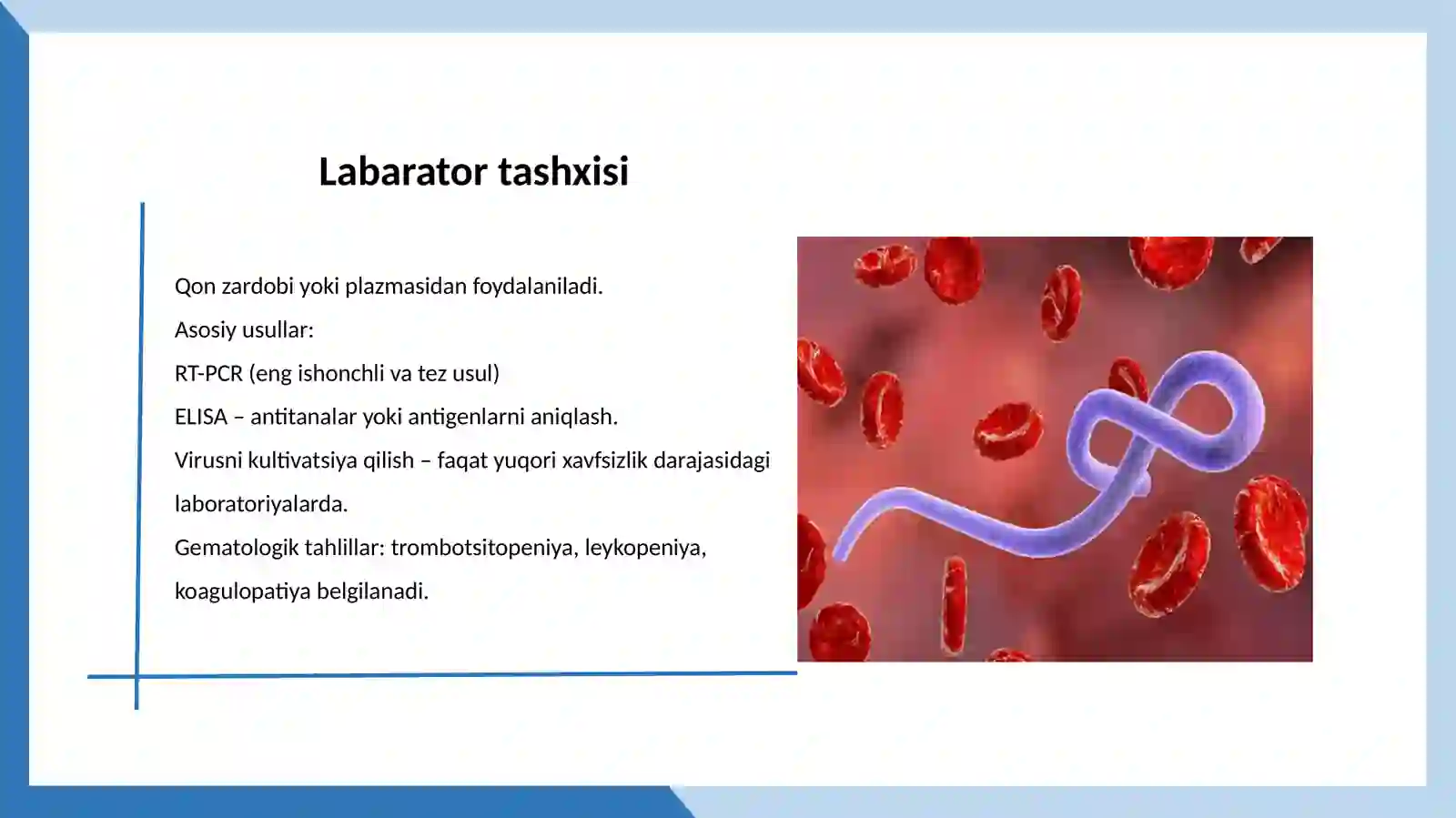 Labarator tashxisi

Qon zardobi yoki plazmasidan foydalaniladi.

Asosiy usullar:

RT-PCR (eng ishonchli va tez usul)

ELISA – antitanalar yoki antigenlarni aniqlash.

Virusni kultivatsiya qilish – faqat yuqori xavfsizlik darajasidagi laboratoriyalarda.

Gematologik tahlillar: trombotsitopeniya, leykopeniya, koagulopatiya belgilanadi.